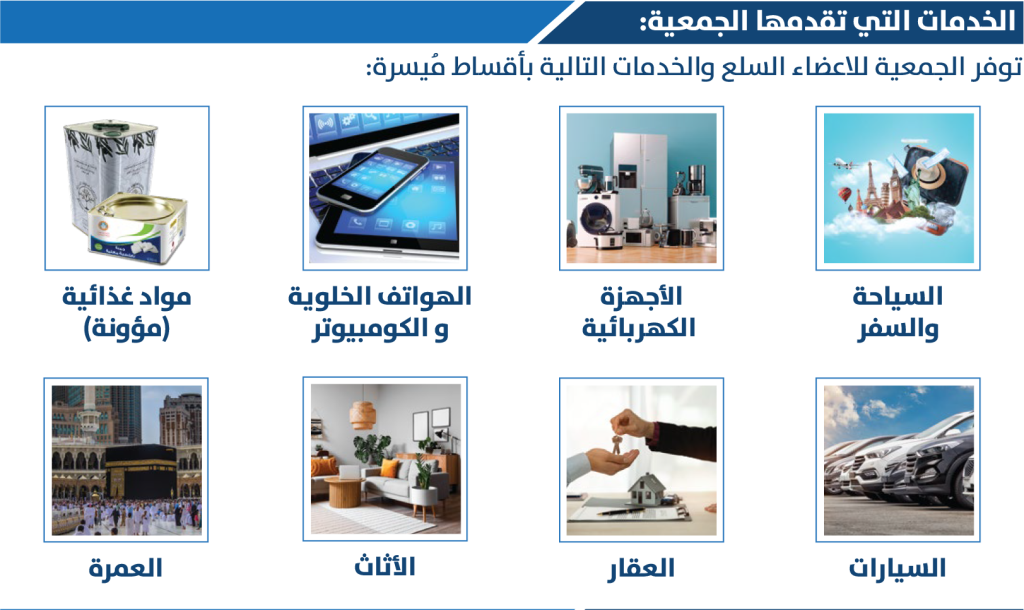 الخدمات التي تقدمها الجمعية:

توفر الجمعية للاعضاء السلع والخدمات التالية بأقساط مُيسرة:

السياحة والسفر

الأجهزة الكهربائية

الهواتف الخلوية و الكومبيوتر

مواد غذائية (مؤونة)

السيارات

العقار

الأثاث

العمرة